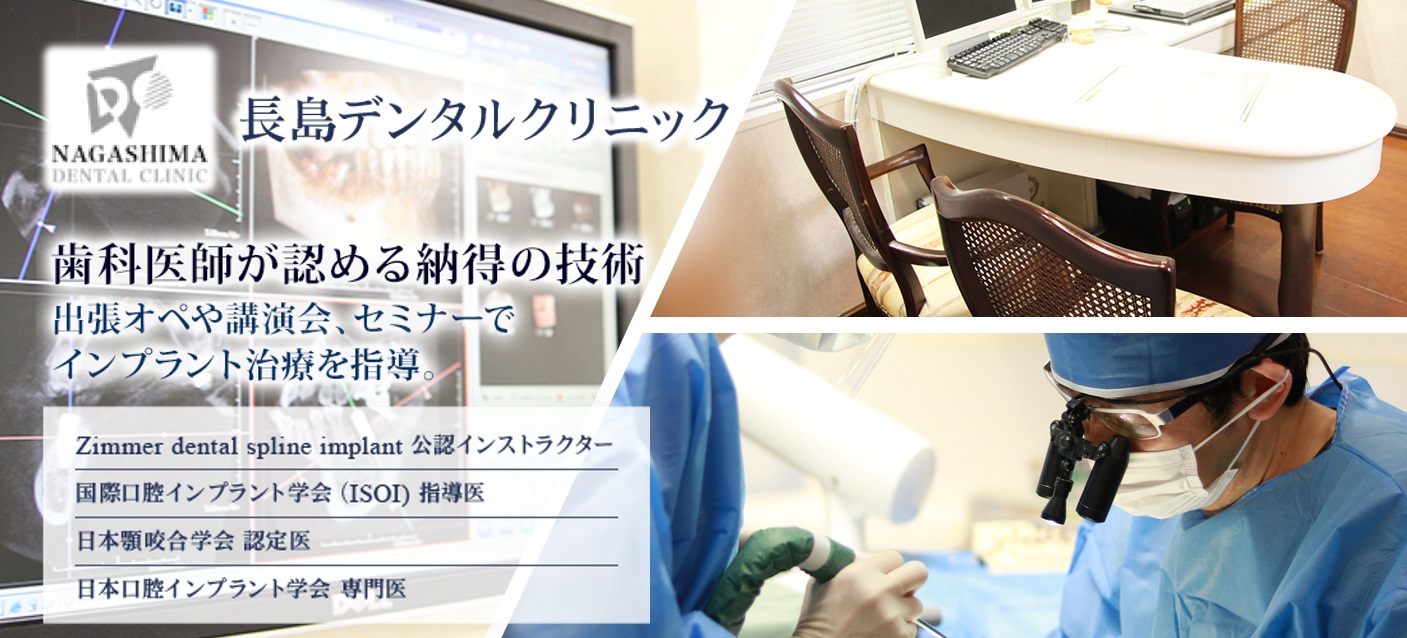 NAGASHIMA
DENTAL CLINIC

長島デンタルクリニック

歯科医師が認める納得の技術
出張オペや講演会、セミナーで
インプラント治療を指導。

Zimmer dental spline implant 公認インストラクター
国際口腔インプラント学会 (ISOI) 指導医
日本顎咬合学会 認定医
日本口腔インプラント学会 専門医